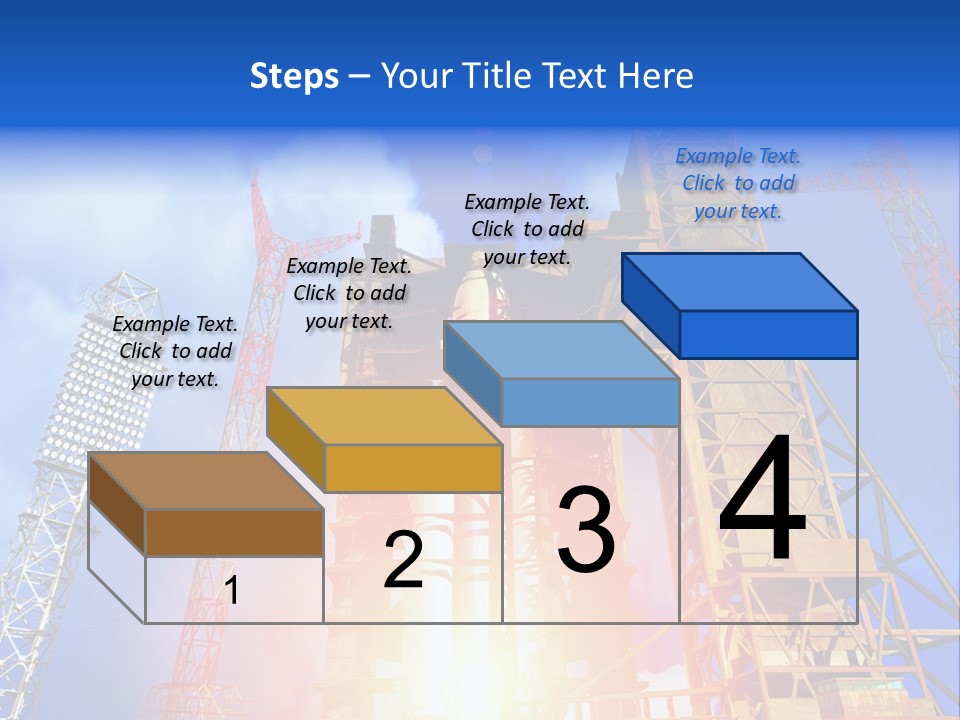 Steps – Your Title Text Here

Example Text. Click to add your text.

Example Text. Click to add your text.

Example Text. Click to add your text.

Example Text. Click to add your text.

1

2

3

4